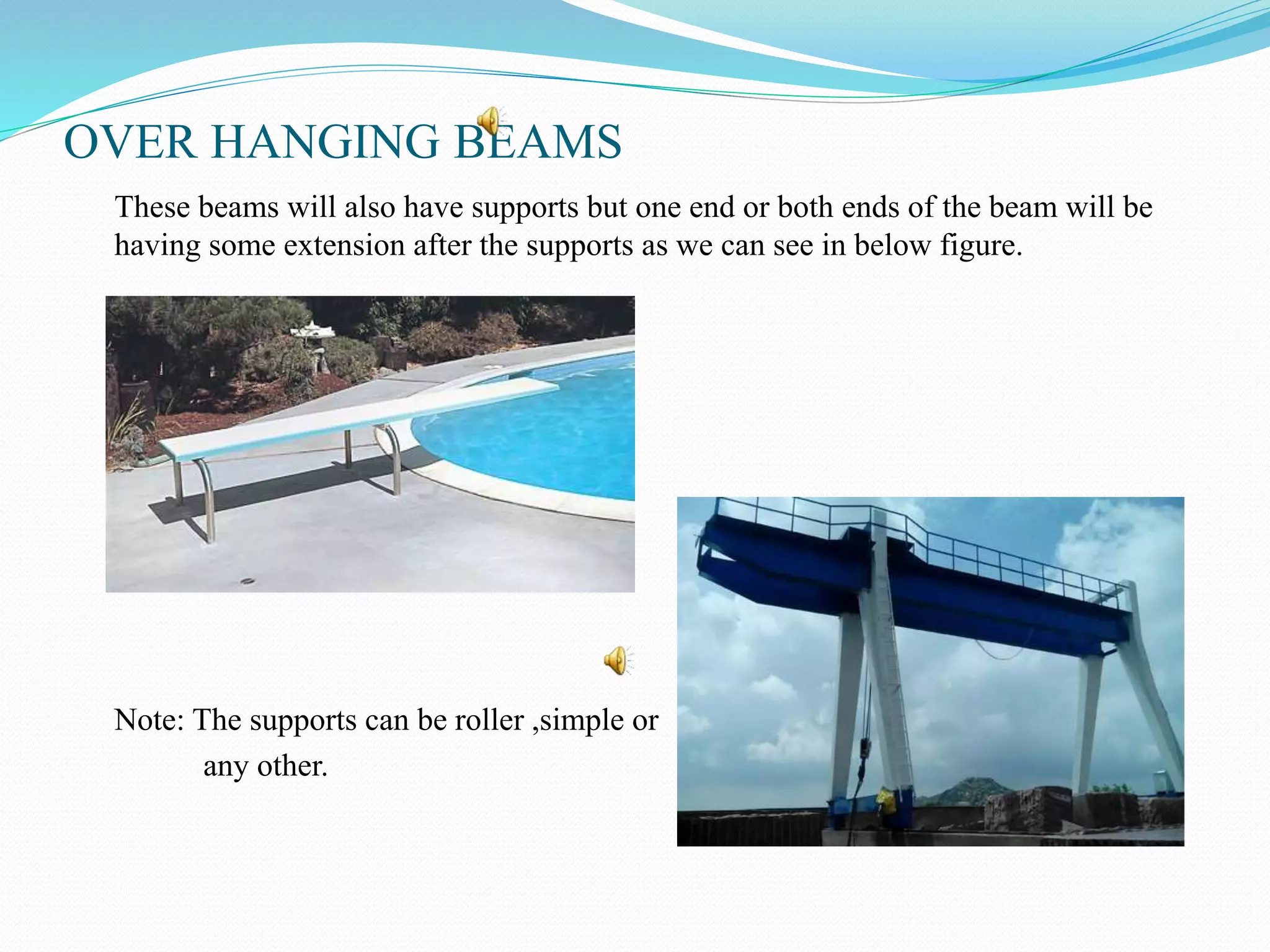 OVER HANGING BEAMS

These beams will also have supports but one end or both ends of the beam will be having some extension after the supports as we can see in below figure.

Note: The supports can be roller ,simple or any other.